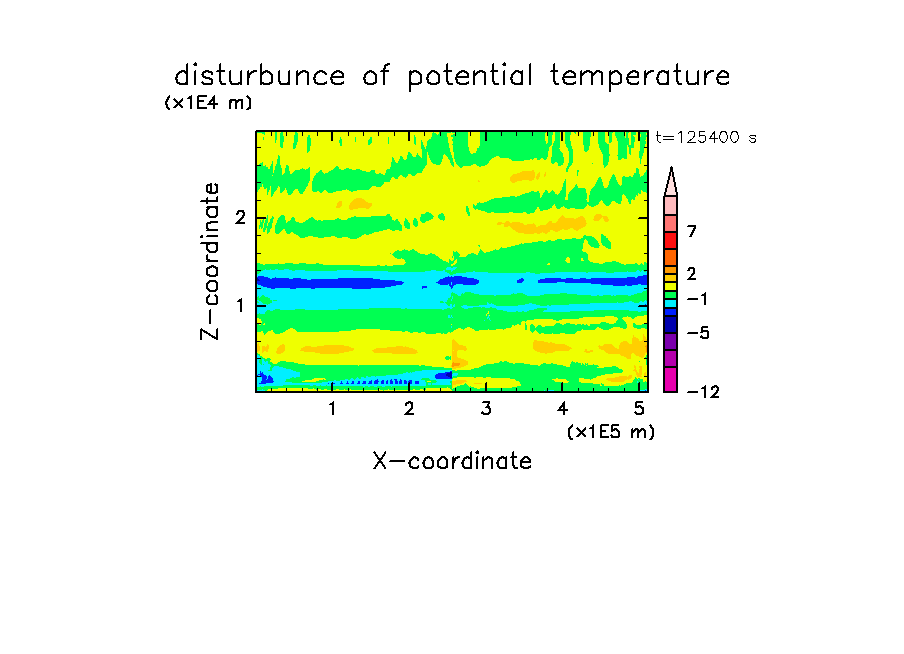 disturbunce of potential temperature

(x1E4 m)

t=125400 s

Z-coordinate

2

1

7

2

−1

−5

−12

1 2 3 4 5

(x1E5 m)

X-coordinate